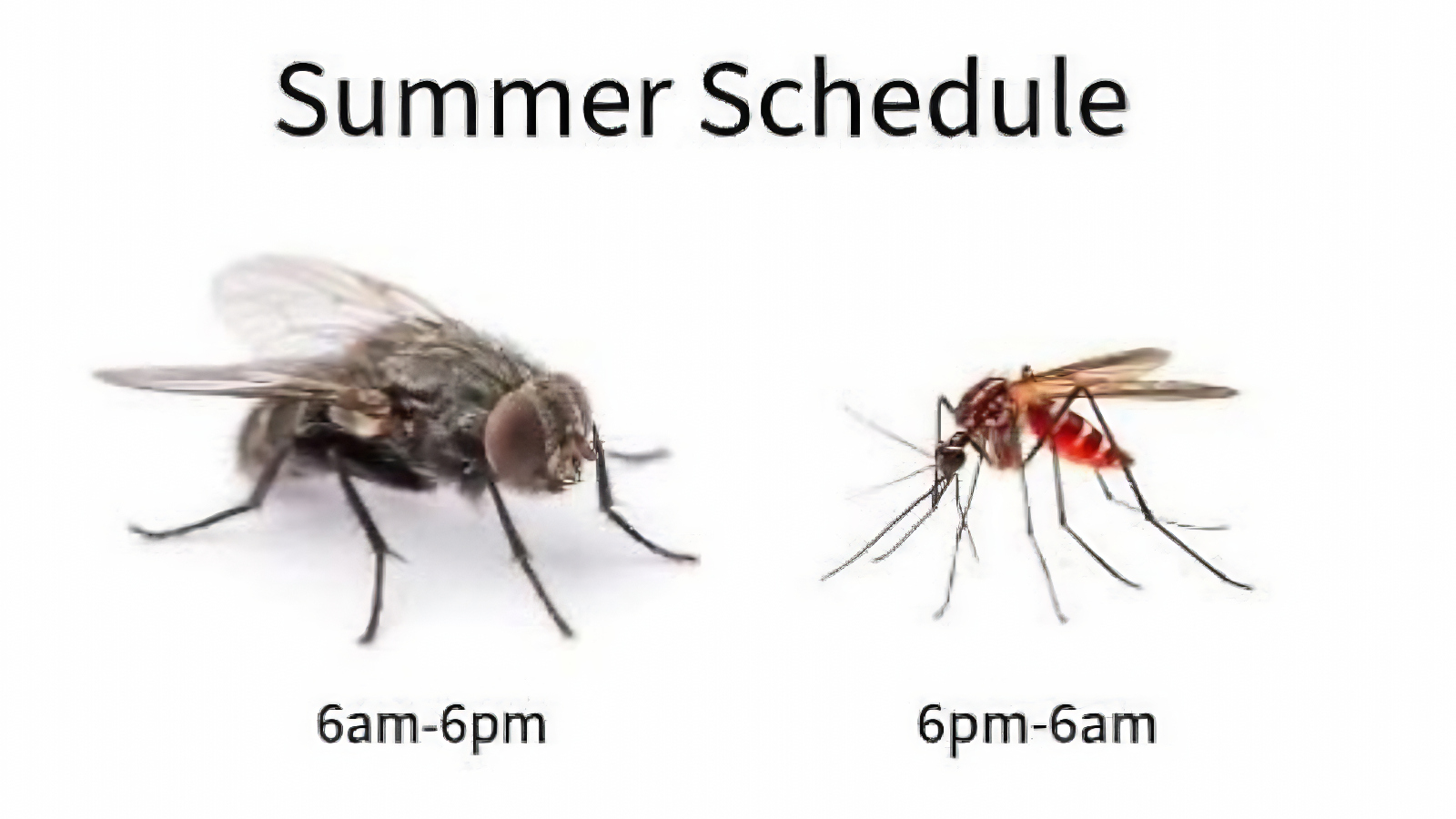 Summer Schedule

6am-6pm

6pm-6am